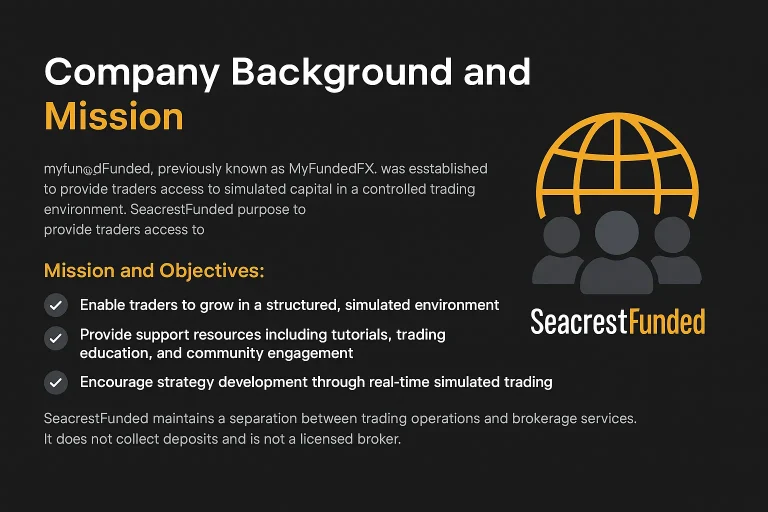 Company Background and Mission

myfun@dFunded, previously known as MyFundedFX. was esstablished to provide traders access to simulated capital in a controlled trading environment. SeacrestFunded purpose to provide traders access to

Mission and Objectives:

Enable traders to grow in a structured, simulated environment

Provide support resources including tutorials, trading education, and community engagement

Encourage strategy development through real-time simulated trading

SeacrestFunded maintains a separation between trading operations and brokerage services. It does not collect deposits and is not a licensed broker.

SeacrestFunded